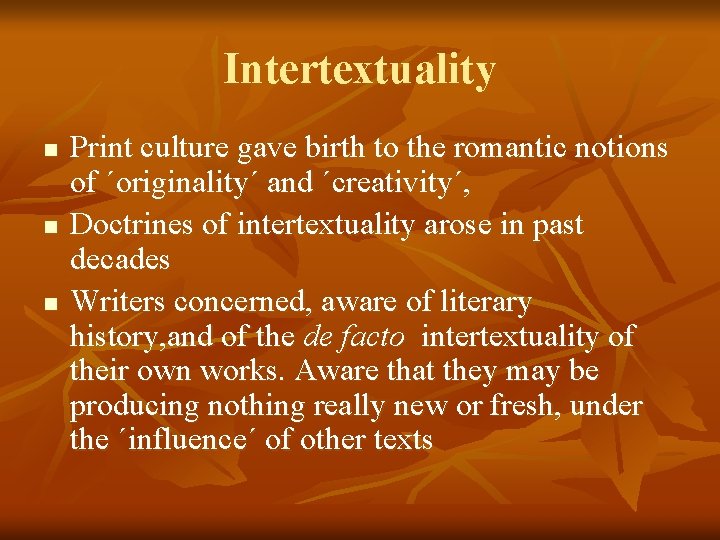 Intertextuality

■ Print culture gave birth to the romantic notions of ´originality´ and ´creativity´,
■ Doctrines of intertextuality arose in past decades
■ Writers concerned, aware of literary history,and of the de facto intertextuality of their own works. Aware that they may be producing nothing really new or fresh, under the ´influence´ of other texts